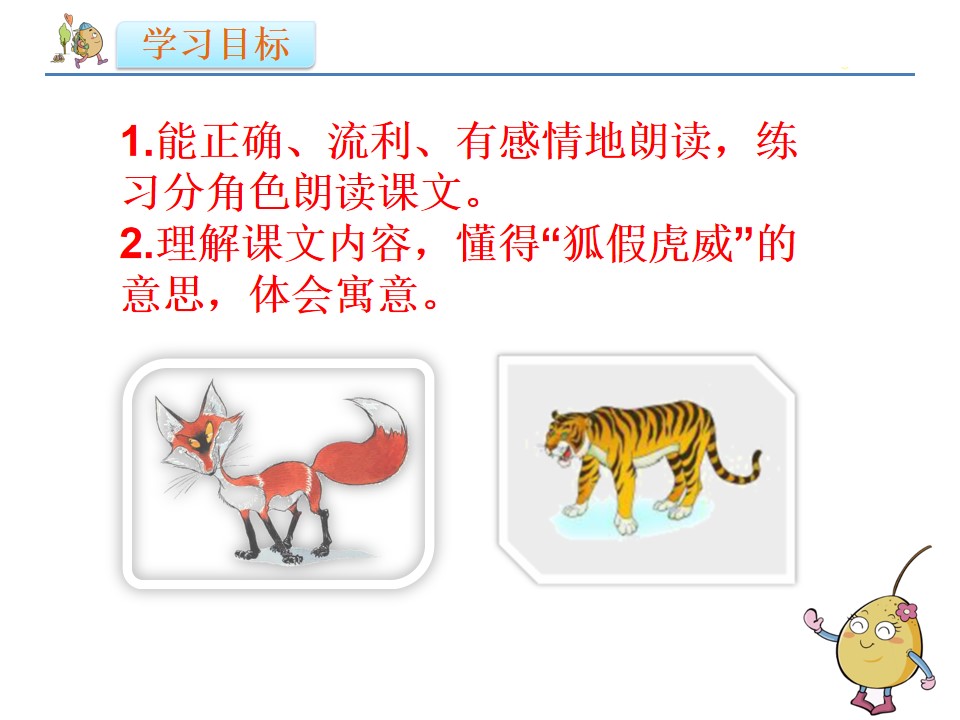 学习目标

1.能正确、流利、有感情地朗读，练习分角色朗读课文。

2.理解课文内容，懂得“狐假虎威”的意思，体会寓意。